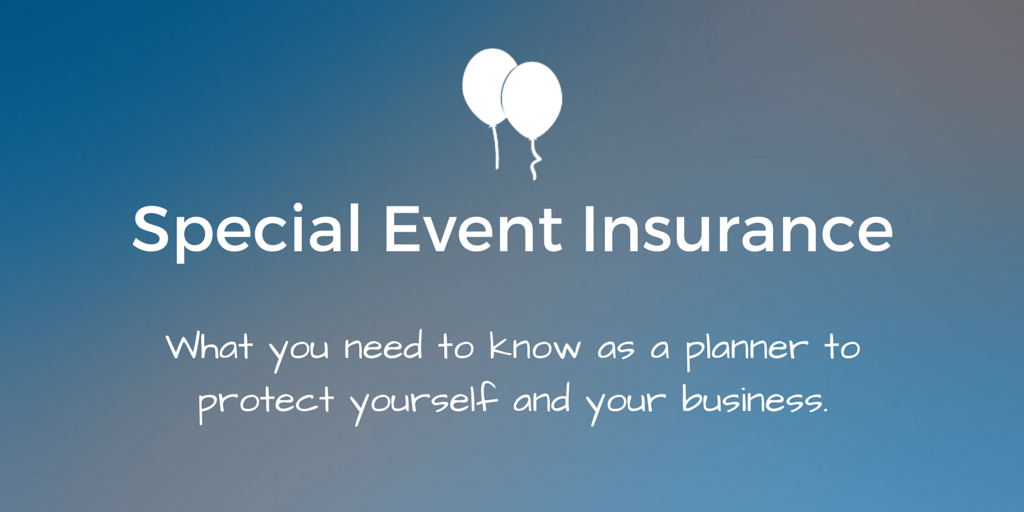 Special Event Insurance

What you need to know as a planner to protect yourself and your business.